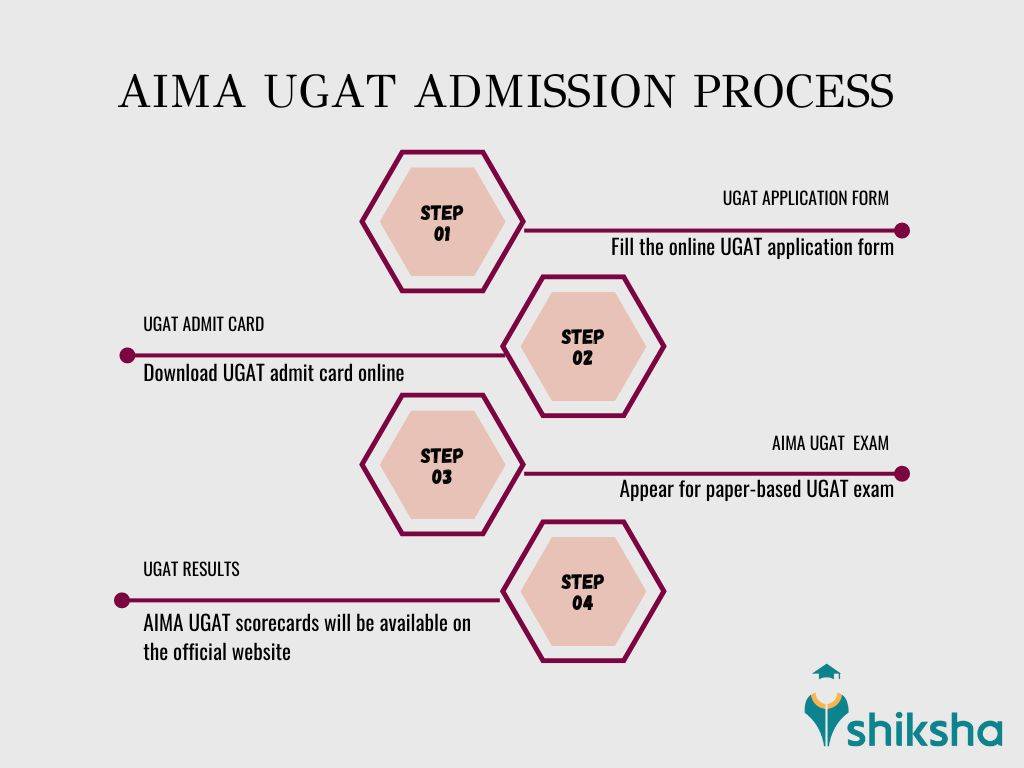 AIMA UGAT ADMISSION PROCESS

STEP 01

UGAT APPLICATION FORM

Fill the online UGAT application form

UGAT ADMIT CARD

Download UGAT admit card online

STEP 02

STEP 03

AIMA UGAT EXAM

Appear for paper-based UGAT exam

UGAT RESULTS

AIMA UGAT scorecards will be available on the official website

STEP 04

shiksha